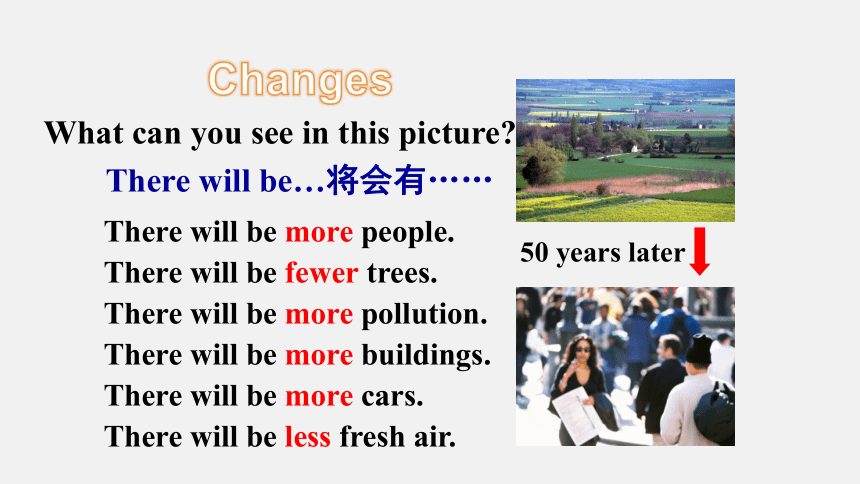 Changes

What can you see in this picture?

There will be…将会有……

There will be more people.
There will be fewer trees.
There will be more pollution.
There will be more buildings.
There will be more cars.
There will be less fresh air.

50 years later